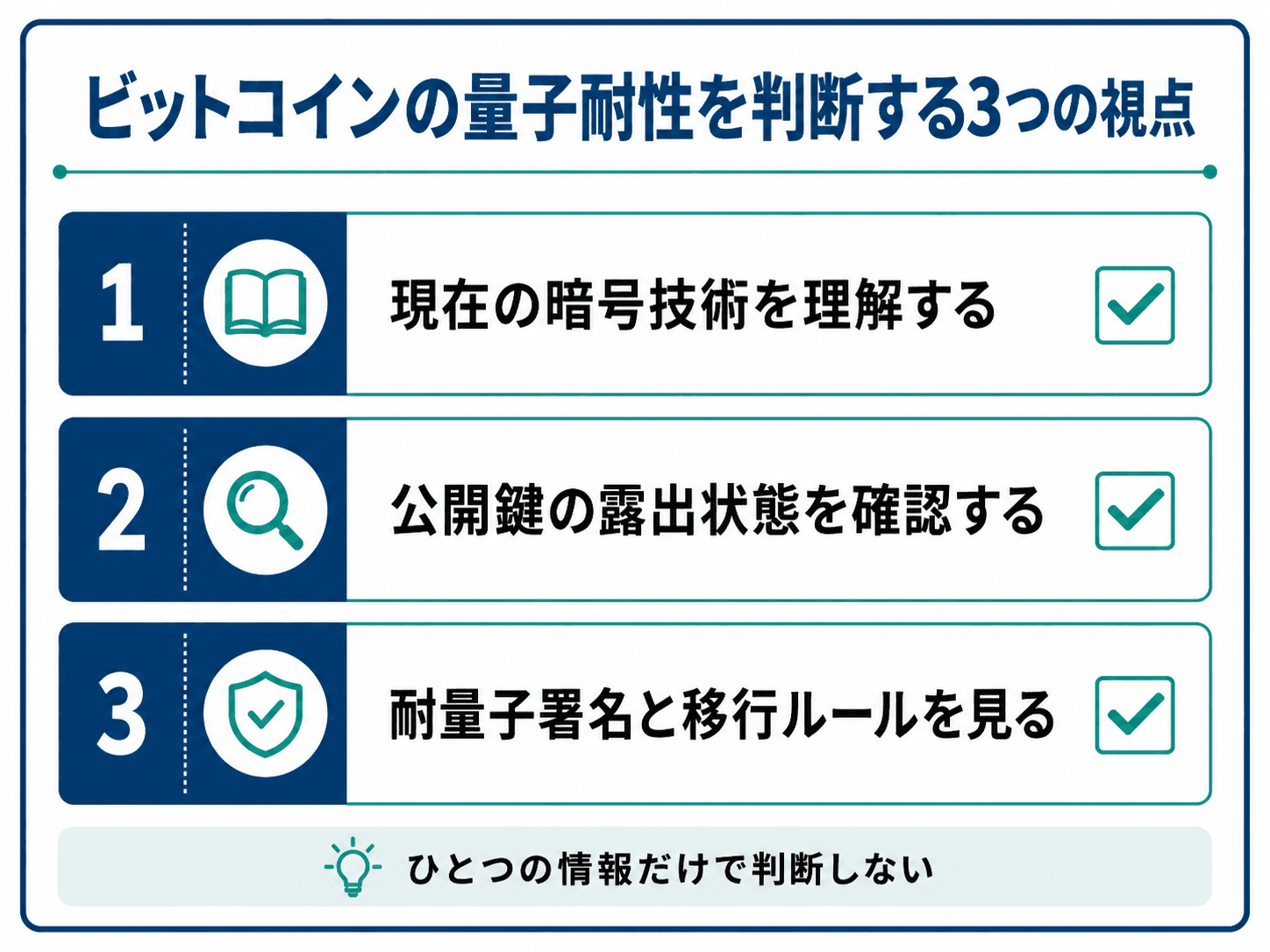 ビットコインの量子耐性を判断する3つの視点

1 現在の暗号技術を理解する

2 公開鍵の露出状態を確認する

3 耐量子署名と移行ルールを見る

ひとつの情報だけで判断しない